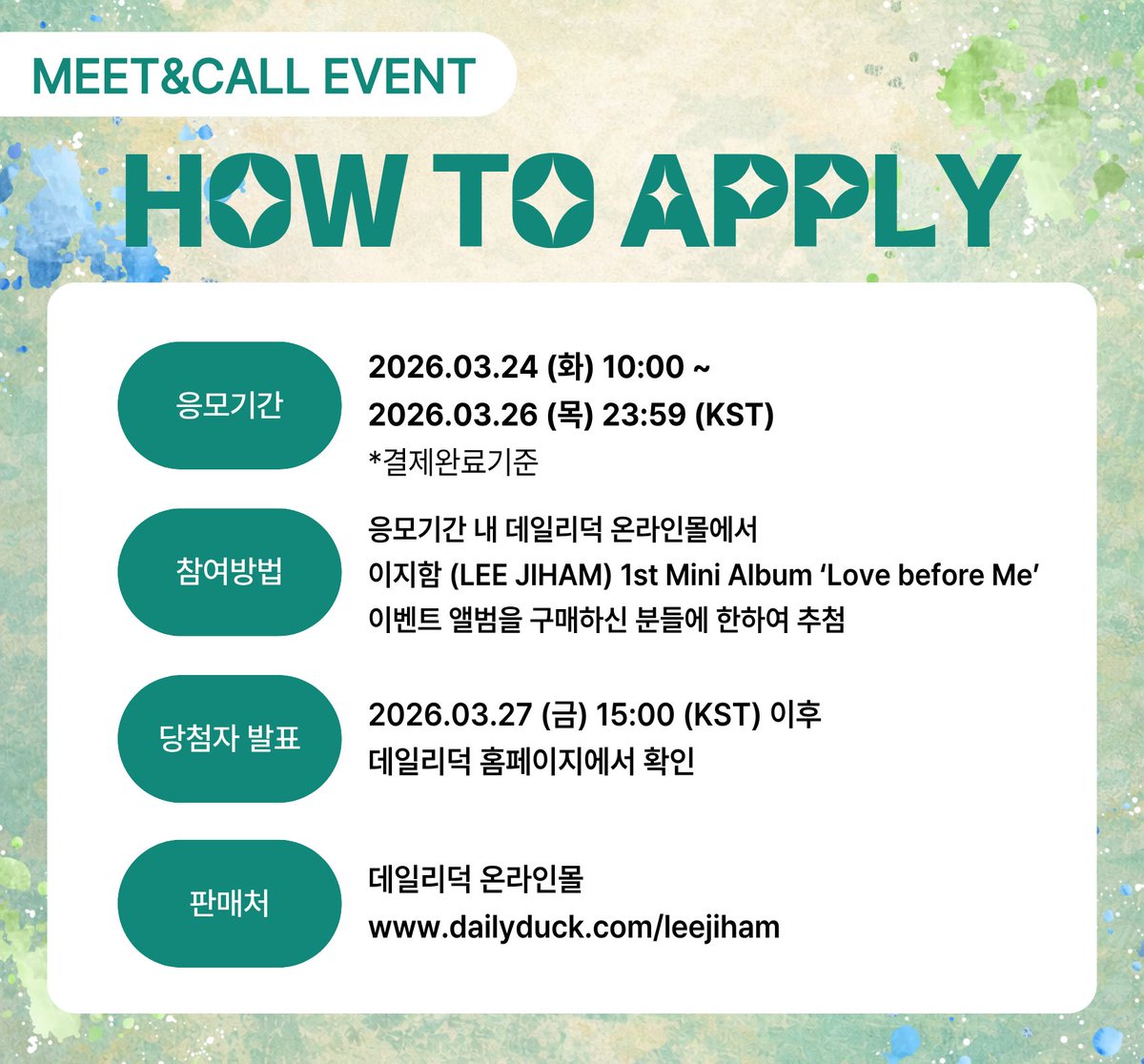 MEET&CALL EVENT

HOW TO APPLY

응모기간

2026.03.24 (화) 10:00 ~
2026.03.26 (목) 23:59 (KST)
*결제완료기준

참여방법

응모기간 내 데일리덕 온라인몰에서
이지함 (LEE JIHAM) 1st Mini Album ‘Love before Me’
이벤트 앨범을 구매하신 분들에 한하여 추첨

당첨자 발표

2026.03.27 (금) 15:00 (KST) 이후
데일리덕 홈페이지에서 확인

판매처

데일리덕 온라인몰
www.dailyduck.com/leejiham